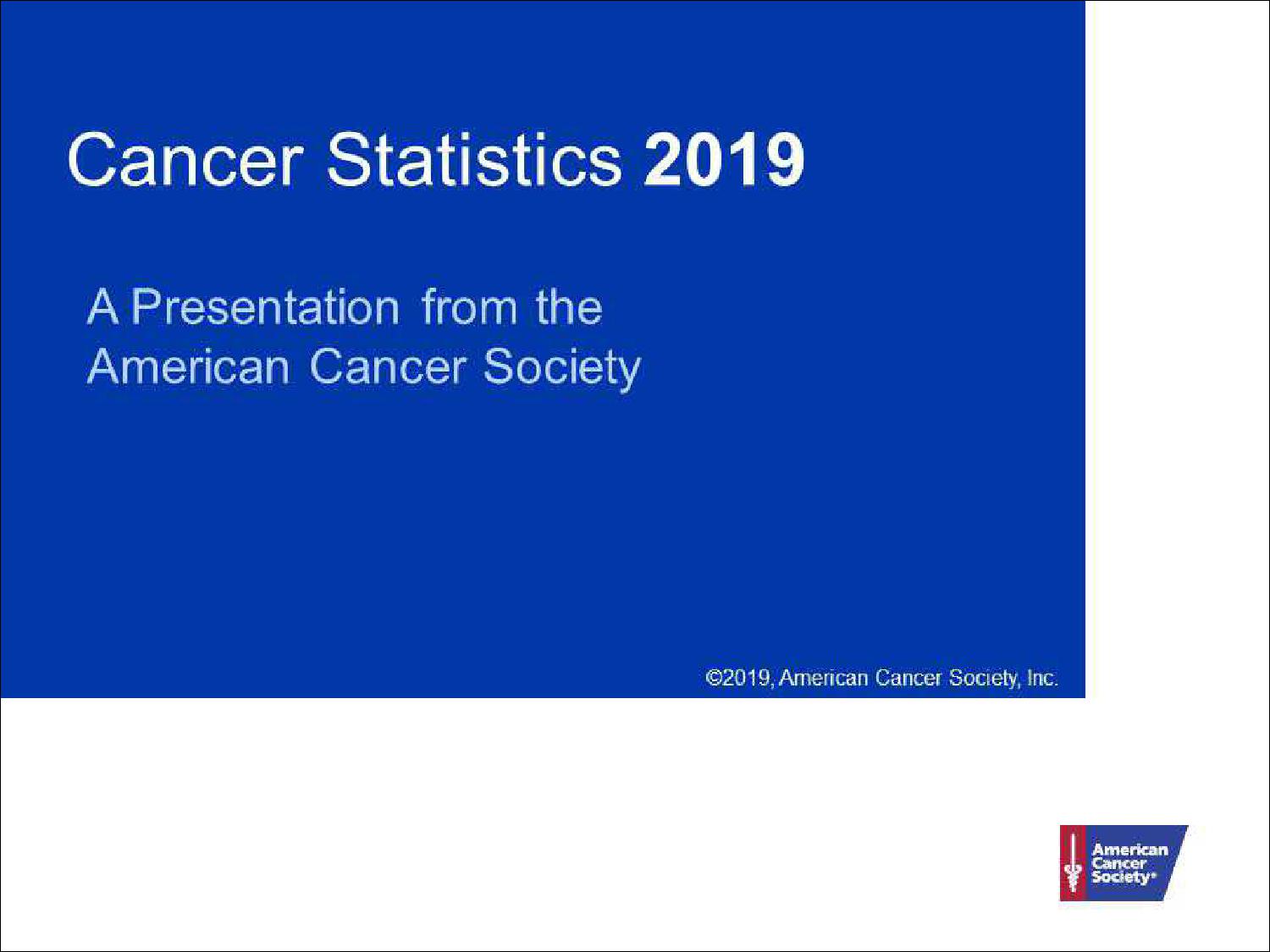 Cancer Statistics 2019

A Presentation from the American Cancer Society

©2019, American Cancer Society, Inc.

American Cancer Society®